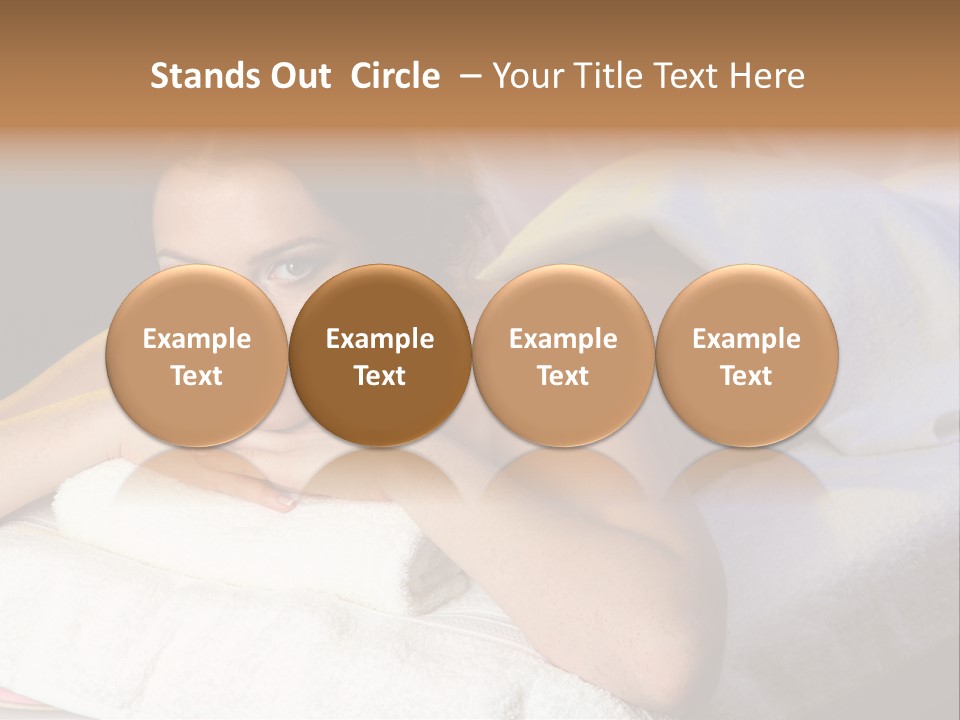 Stands Out Circle – Your Title Text Here

Example Text

Example Text

Example Text

Example Text